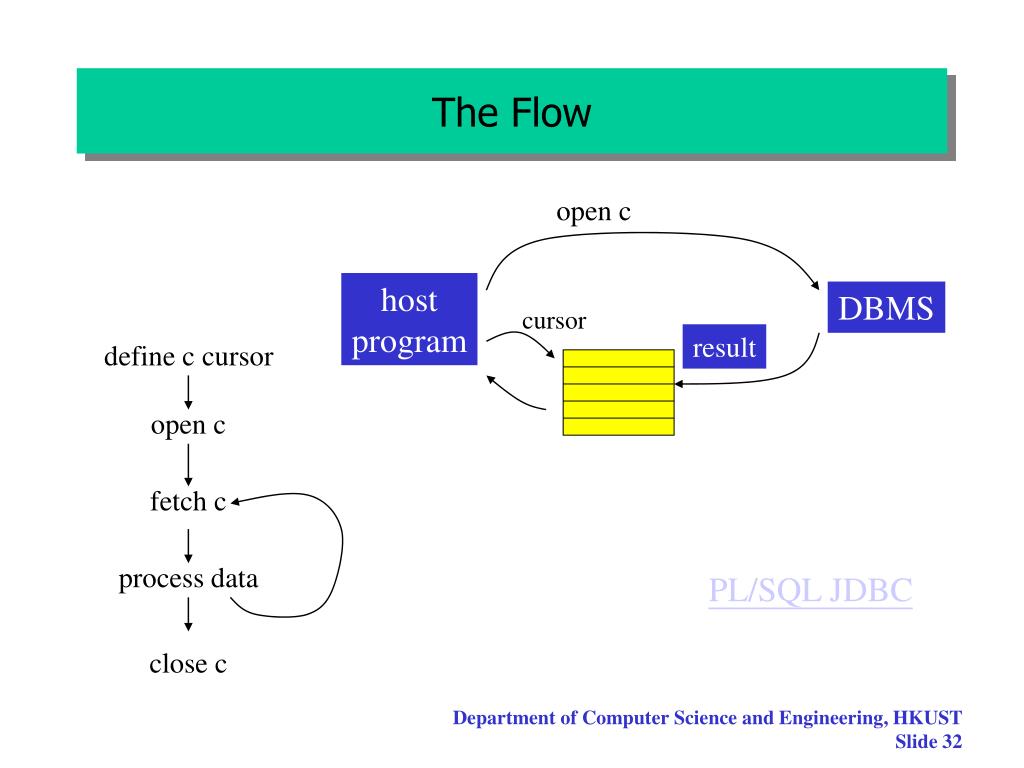 The Flow

open c

host program

cursor

result

DBMS

define c cursor

open c

fetch c

process data

close c

PL/SQL JDBC

Department of Computer Science and Engineering, HKUST
Slide 32